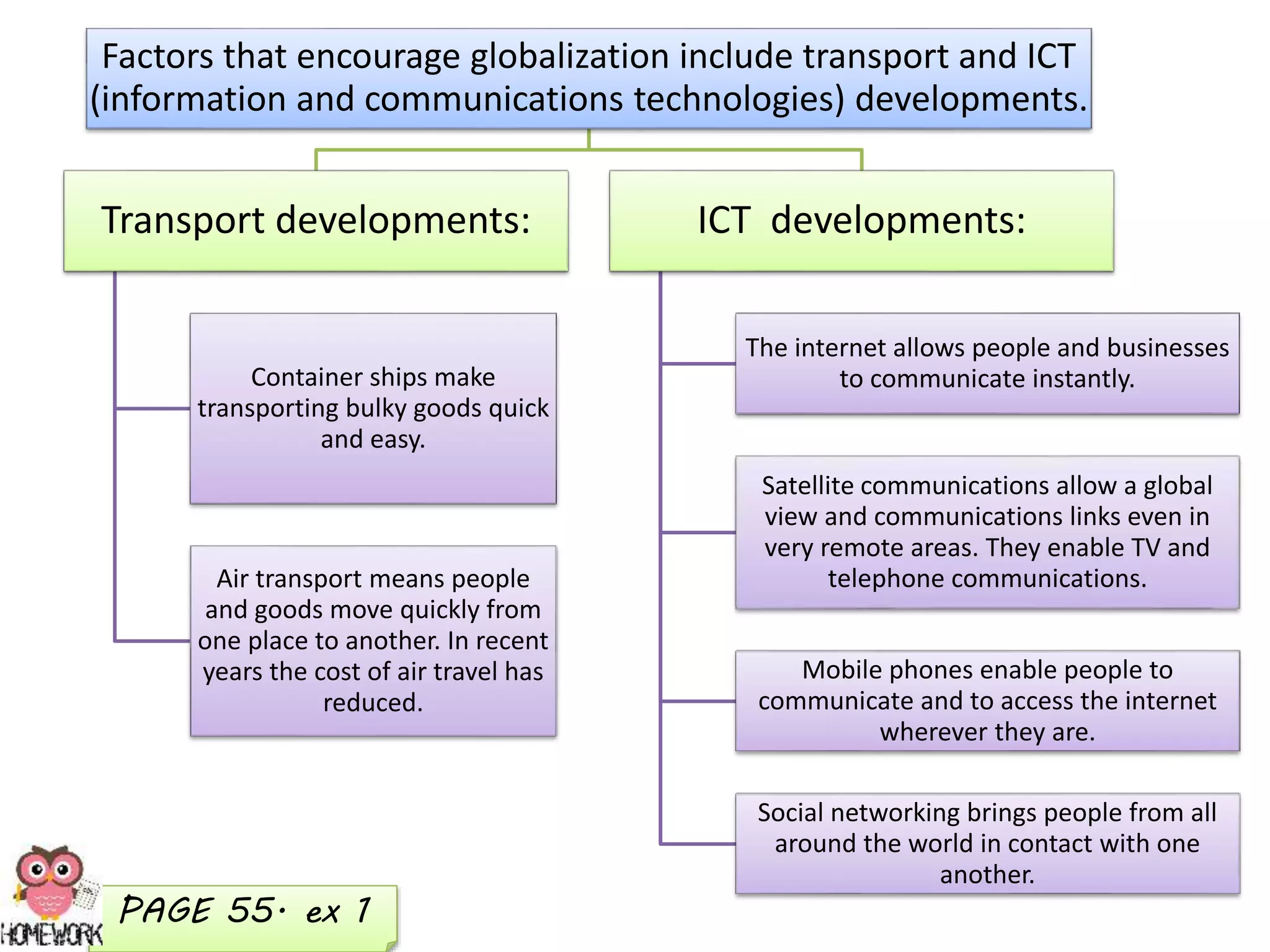 Factors that encourage globalization include transport and ICT (information and communications technologies) developments.

Transport developments:

Container ships make transporting bulky goods quick and easy.

Air transport means people and goods move quickly from one place to another. In recent years the cost of air travel has reduced.

ICT developments:

The internet allows people and businesses to communicate instantly.

Satellite communications allow a global view and communications links even in very remote areas. They enable TV and telephone communications.

Mobile phones enable people to communicate and to access the internet wherever they are.

Social networking brings people from all around the world in contact with one another.

HOMEWORK

PAGE 55. ex 1